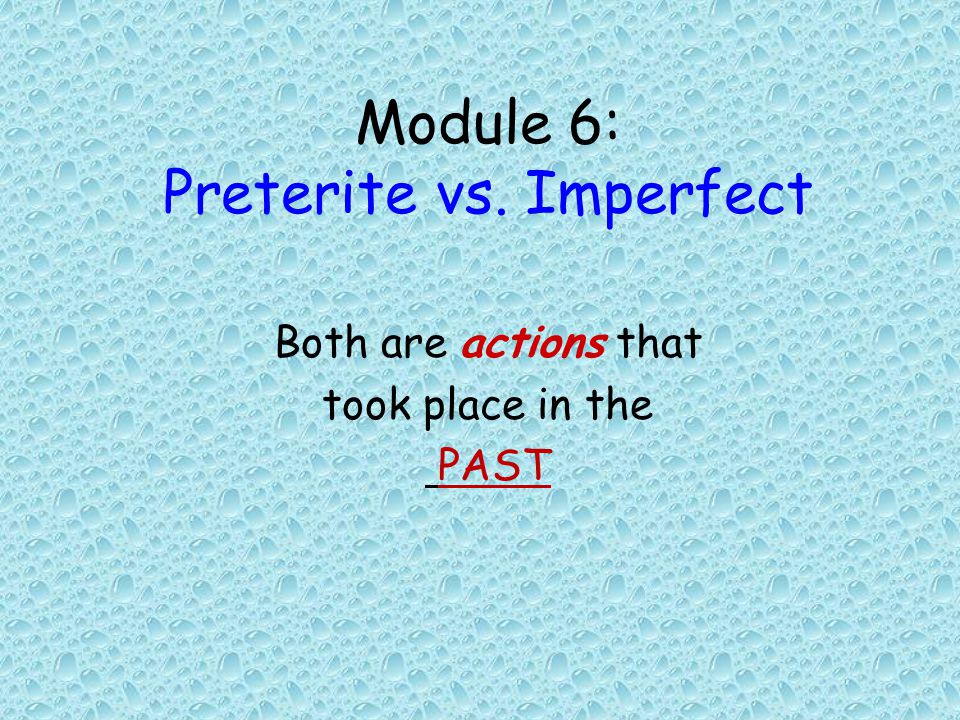 Module 6:
Preterite vs. Imperfect

Both are actions that took place in the PAST